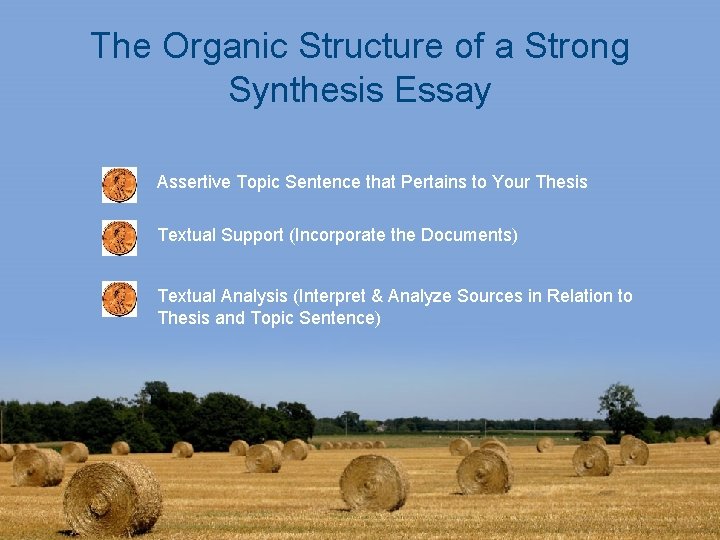 The Organic Structure of a Strong Synthesis Essay

Assertive Topic Sentence that Pertains to Your Thesis

Textual Support (Incorporate the Documents)

Textual Analysis (Interpret & Analyze Sources in Relation to Thesis and Topic Sentence)